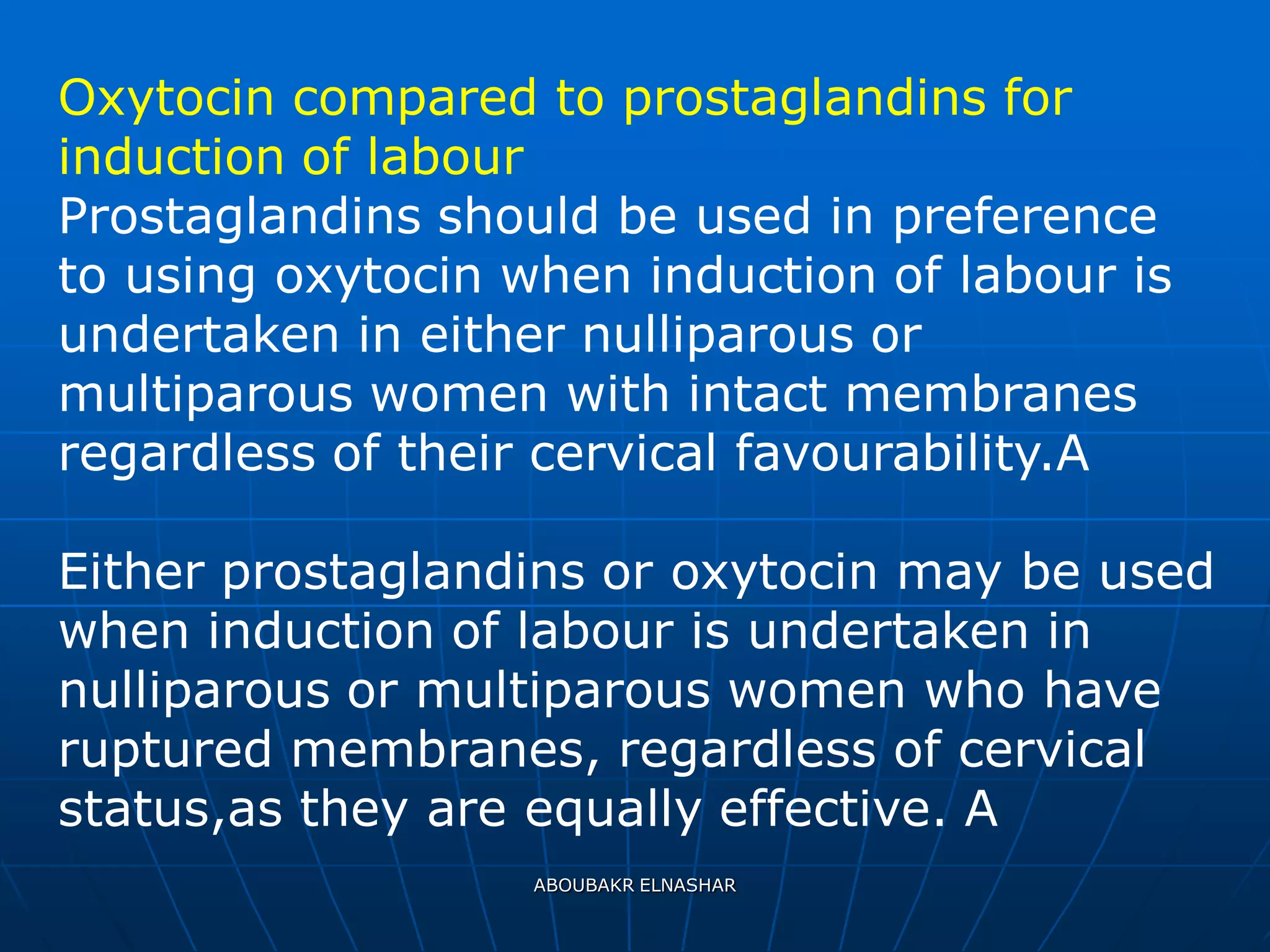 Oxytocin compared to prostaglandins for induction of labour
Prostaglandins should be used in preference to using oxytocin when induction of labour is undertaken in either nulliparous or multiparous women with intact membranes regardless of their cervical favourability.A

Either prostaglandins or oxytocin may be used when induction of labour is undertaken in nulliparous or multiparous women who have ruptured membranes, regardless of cervical status,as they are equally effective. A

ABOUBAKR ELNASHAR